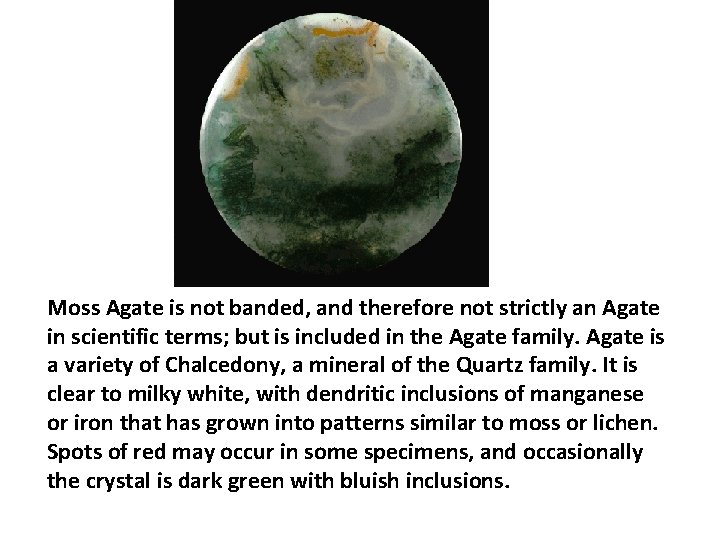 Moss Agate is not banded, and therefore not strictly an Agate in scientific terms; but is included in the Agate family. Agate is a variety of Chalcedony, a mineral of the Quartz family. It is clear to milky white, with dendritic inclusions of manganese or iron that has grown into patterns similar to moss or lichen. Spots of red may occur in some specimens, and occasionally the crystal is dark green with bluish inclusions.